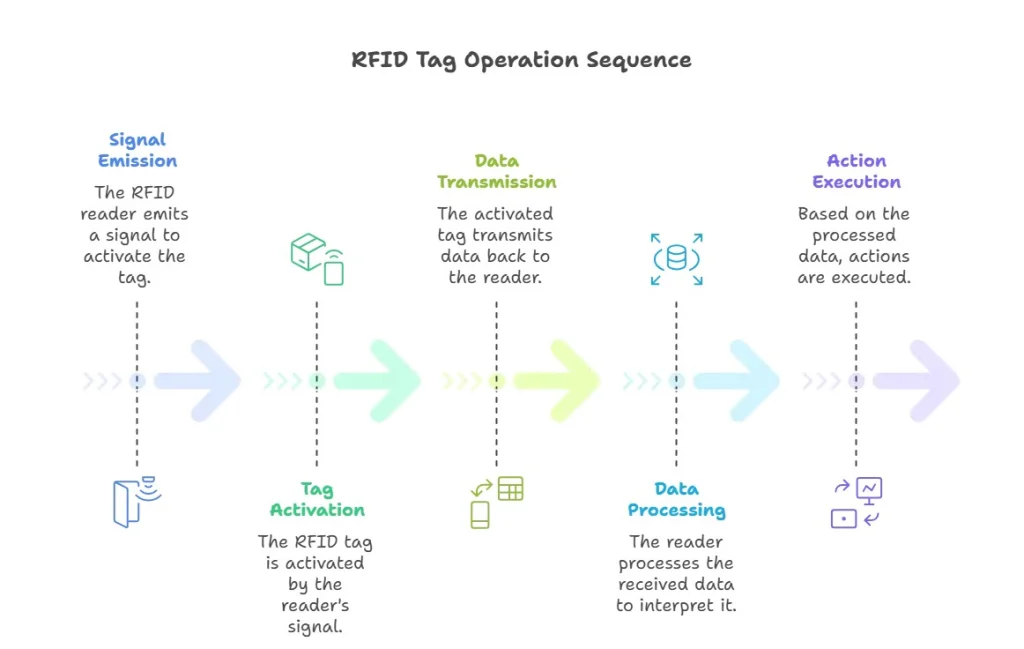 RFID Tag Operation Sequence

Signal Emission

The RFID reader emits a signal to activate the tag.

Tag Activation

The RFID tag is activated by the reader's signal.

Data Transmission

The activated tag transmits data back to the reader.

Data Processing

The reader processes the received data to interpret it.

Action Execution

Based on the processed data, actions are executed.